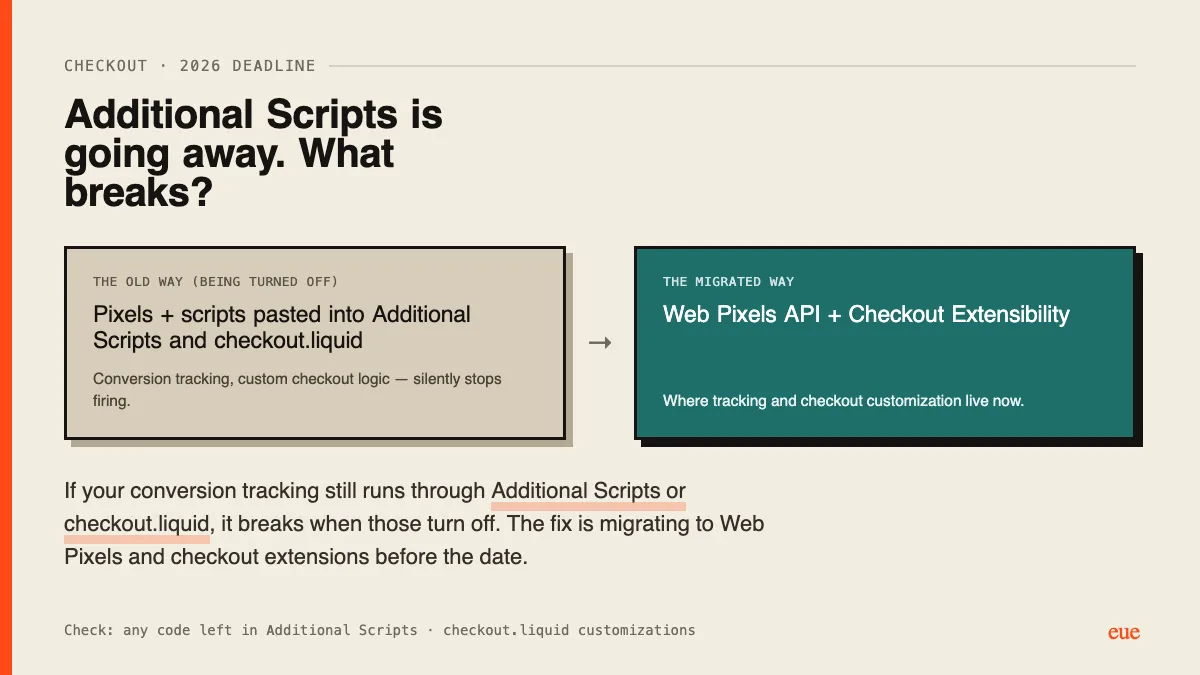 CHECKOUT · 2026 DEADLINE

Additional Scripts is going away. What breaks?

THE OLD WAY (BEING TURNED OFF)

Pixels + scripts pasted into Additional Scripts and checkout.liquid

Conversion tracking, custom checkout logic — silently stops firing.

→

THE MIGRATED WAY

Web Pixels API + Checkout Extensibility

Where tracking and checkout customization live now.

If your conversion tracking still runs through Additional Scripts or checkout.liquid, it breaks when those turn off. The fix is migrating to Web Pixels and checkout extensions before the date.

Check: any code left in Additional Scripts · checkout.liquid customizations

eue